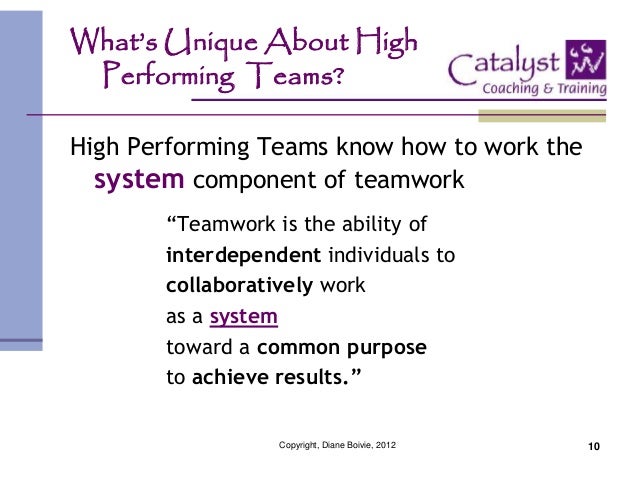 What's Unique About High Performing Teams?

Catalyst
Coaching & Training

High Performing Teams know how to work the system component of teamwork

"Teamwork is the ability of
interdependent individuals to
collaboratively work
as a system
toward a common purpose
to achieve results."

Copyright, Diane Boivie, 2012

10